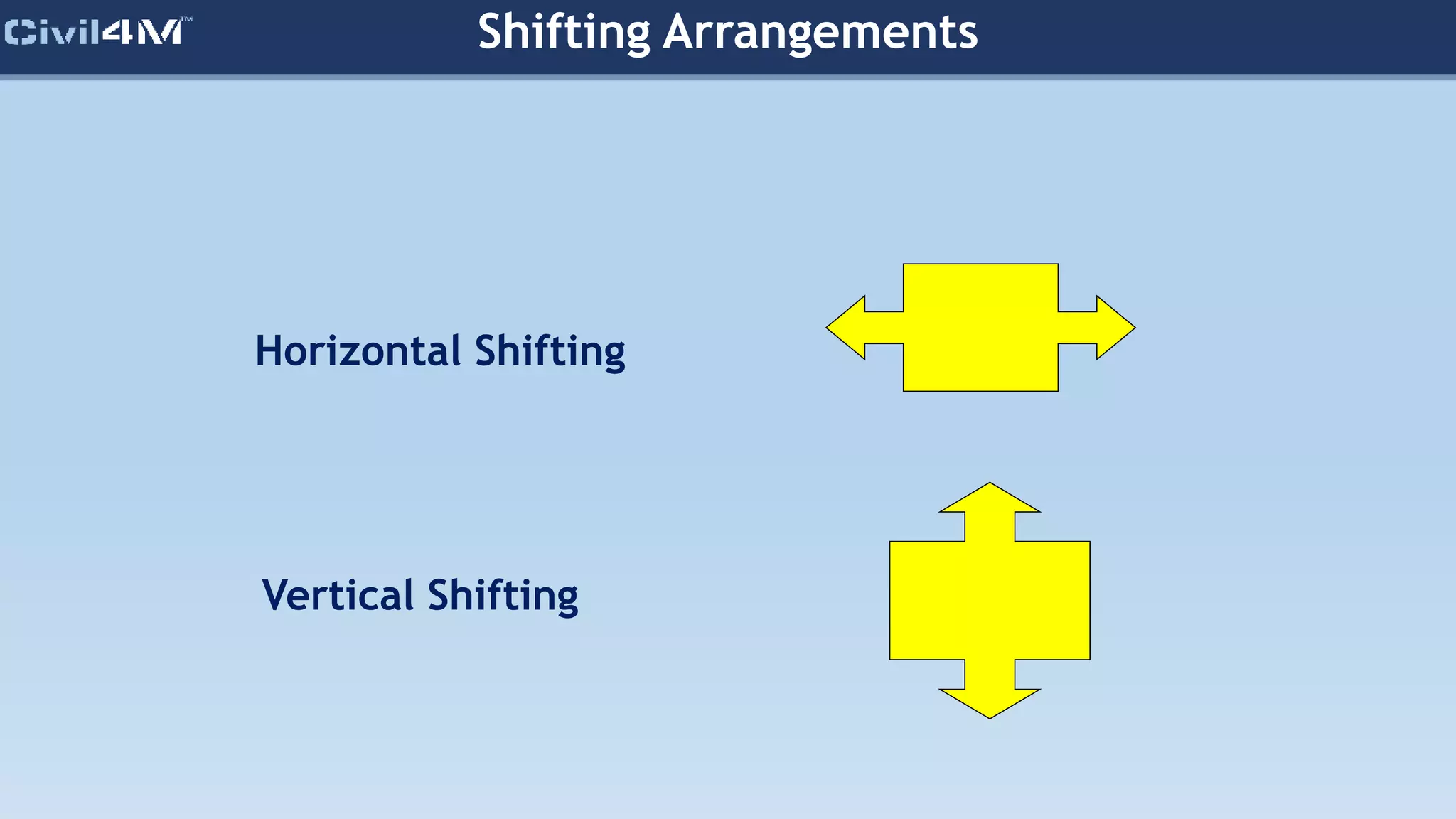 Civil4M™

Shifting Arrangements

Horizontal Shifting

Vertical Shifting